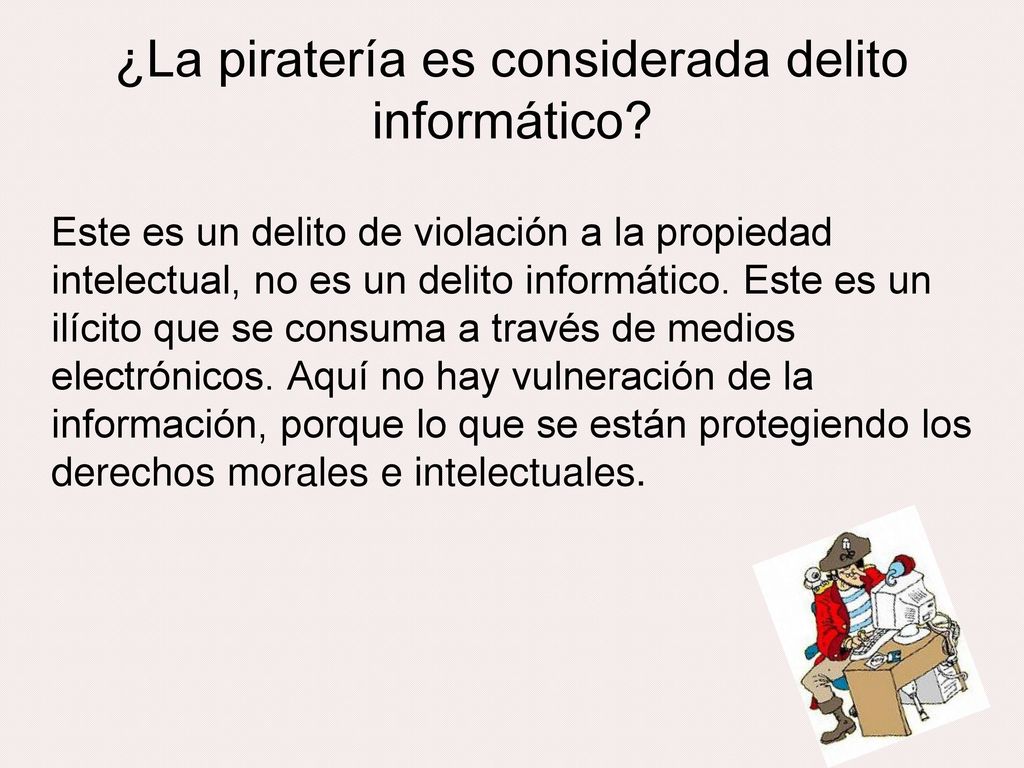 ¿La piratería es considerada delito informático?

Este es un delito de violación a la propiedad intelectual, no es un delito informático. Este es un ilícito que se consuma a través de medios electrónicos. Aquí no hay vulneración de la información, porque lo que se están protegiendo los derechos morales e intelectuales.